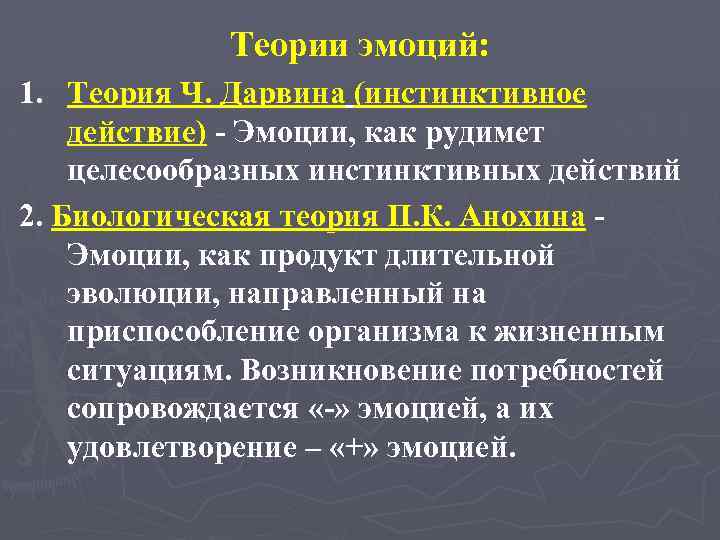 Теории эмоций:

1. Теория Ч. Дарвина (инстинктивное действие) - Эмоции, как рудимет целесообразных инстинктивных действий

2. Биологическая теория П.К. Анохина - Эмоции, как продукт длительной эволюции, направленный на приспособление организма к жизненным ситуациям. Возникновение потребностей сопровождается «-» эмоцией, а их удовлетворение – «+» эмоцией.